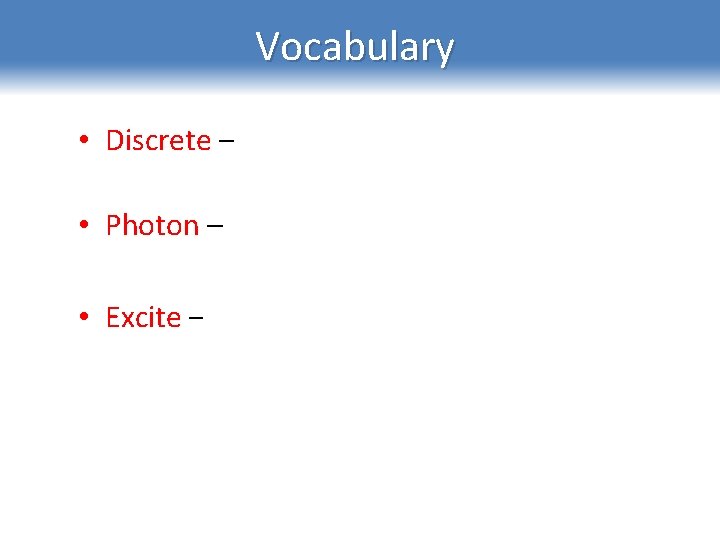 Vocabulary

• Discrete –

• Photon –

• Excite –